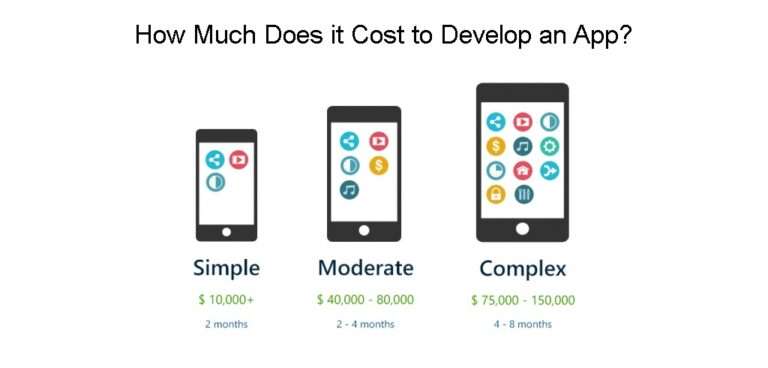 How Much Does it Cost to Develop an App?

Simple
$ 10,000+
2 months

Moderate
$ 40,000 - 80,000
2 - 4 months

Complex
$ 75,000 - 150,000
4 - 8 months